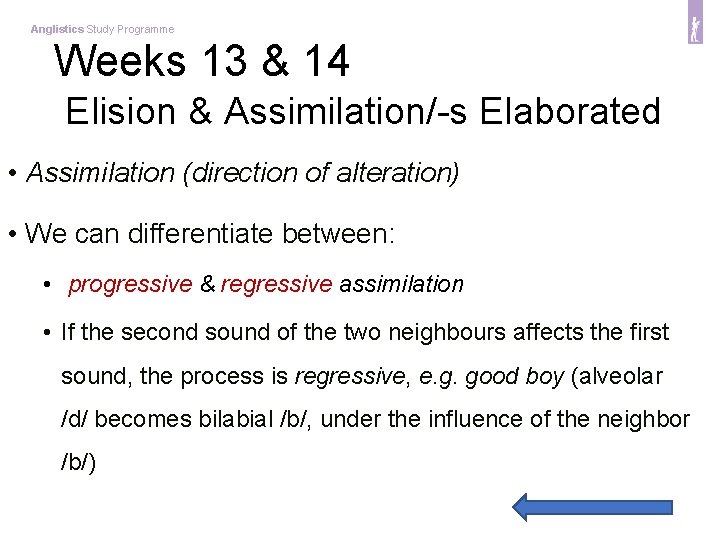 Anglistics Study Programme

Weeks 13 & 14

Elision & Assimilation/-s Elaborated

• Assimilation (direction of alteration)

• We can differentiate between:

• progressive & regressive assimilation

• If the second sound of the two neighbours affects the first sound, the process is regressive, e.g. good boy (alveolar /d/ becomes bilabial /b/, under the influence of the neighbor /b/)